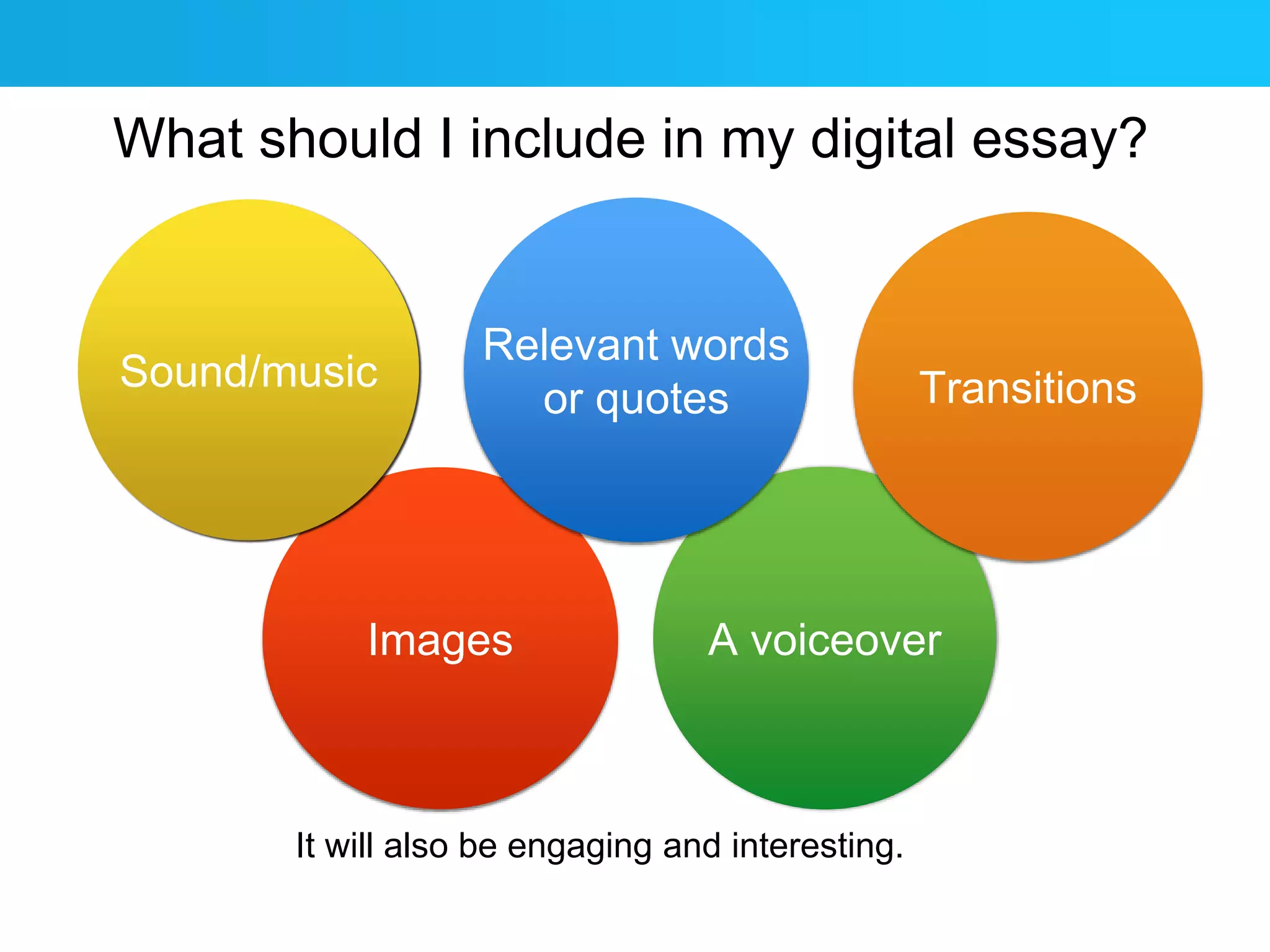 What should I include in my digital essay?

Sound/music

Relevant words or quotes

Transitions

Images

A voiceover

It will also be engaging and interesting.